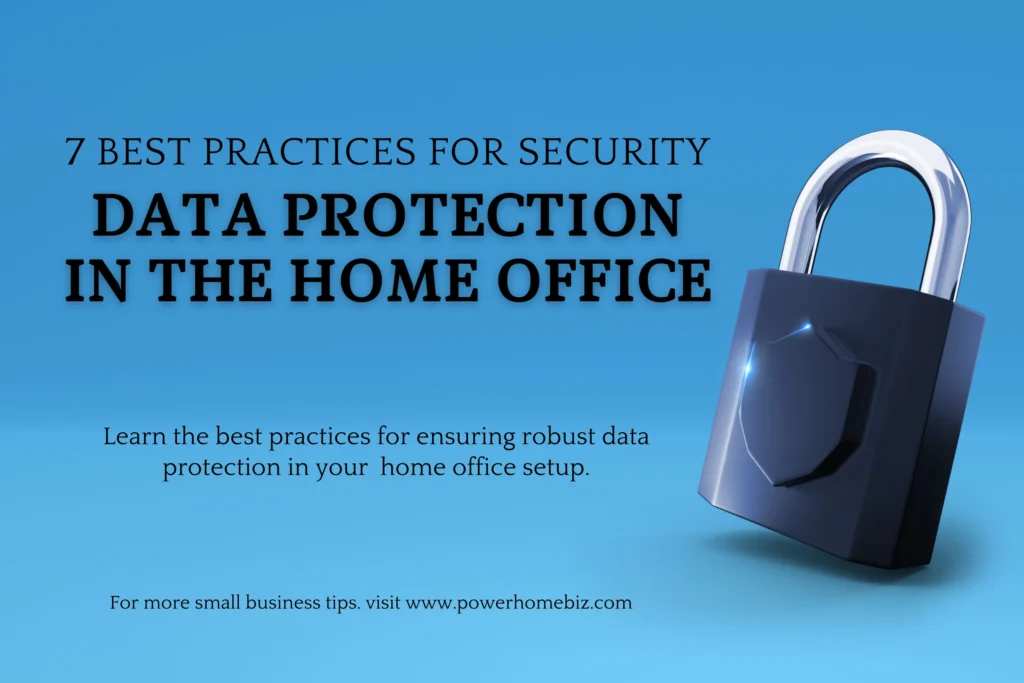 7 BEST PRACTICES FOR SECURITY
DATA PROTECTION IN THE HOME OFFICE

Learn the best practices for ensuring robust data protection in your home office setup.

For more small business tips. visit www.powerhomebiz.com